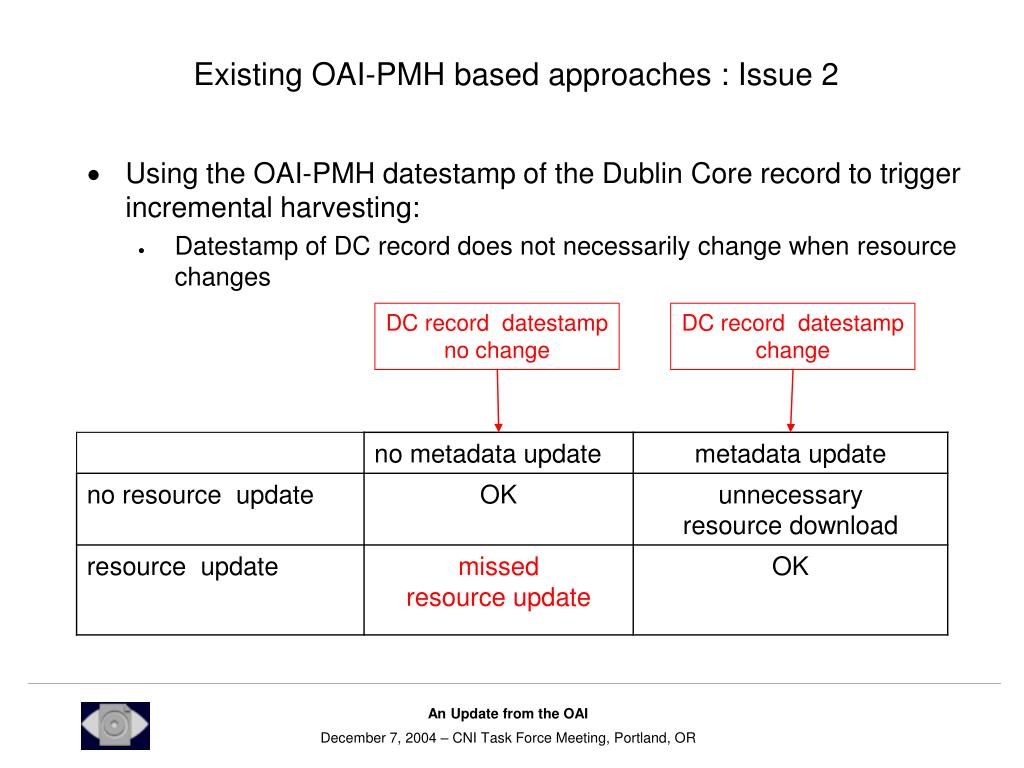 Existing OAI-PMH based approaches : Issue 2

• Using the OAI-PMH datestamp of the Dublin Core record to trigger incremental harvesting:
  • Datestamp of DC record does not necessarily change when resource changes

DC record datestamp no change

DC record datestamp change

| | no metadata update | metadata update |
|---|---|---|
| no resource update | OK | unnecessary resource download |
| resource update | missed resource update | OK |

An Update from the OAI
December 7, 2004 – CNI Task Force Meeting, Portland, OR